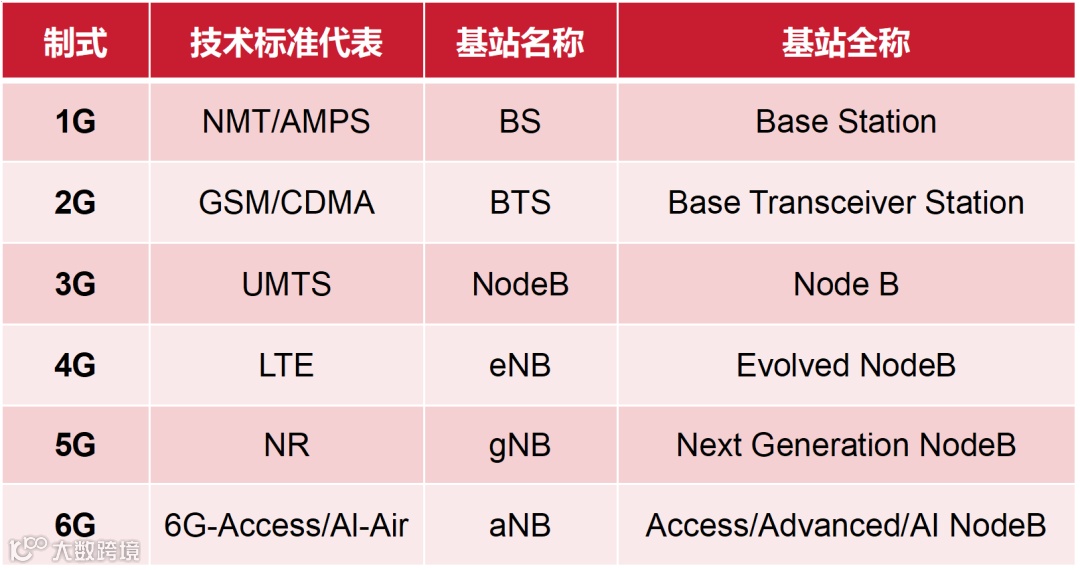 | 制式 | 技术标准代表 | 基站名称 | 基站全称 |
|---|---|---|---|
| 1G | NMT/AMPS | BS | Base Station |
| 2G | GSM/CDMA | BTS | Base Transceiver Station |
| 3G | UMTS | NodeB | Node B |
| 4G | LTE | eNB | Evolved NodeB |
| 5G | NR | gNB | Next Generation NodeB |
| 6G | 6G-Access/AI-Air | aNB | Access/Advanced/AI NodeB |

大数跨境